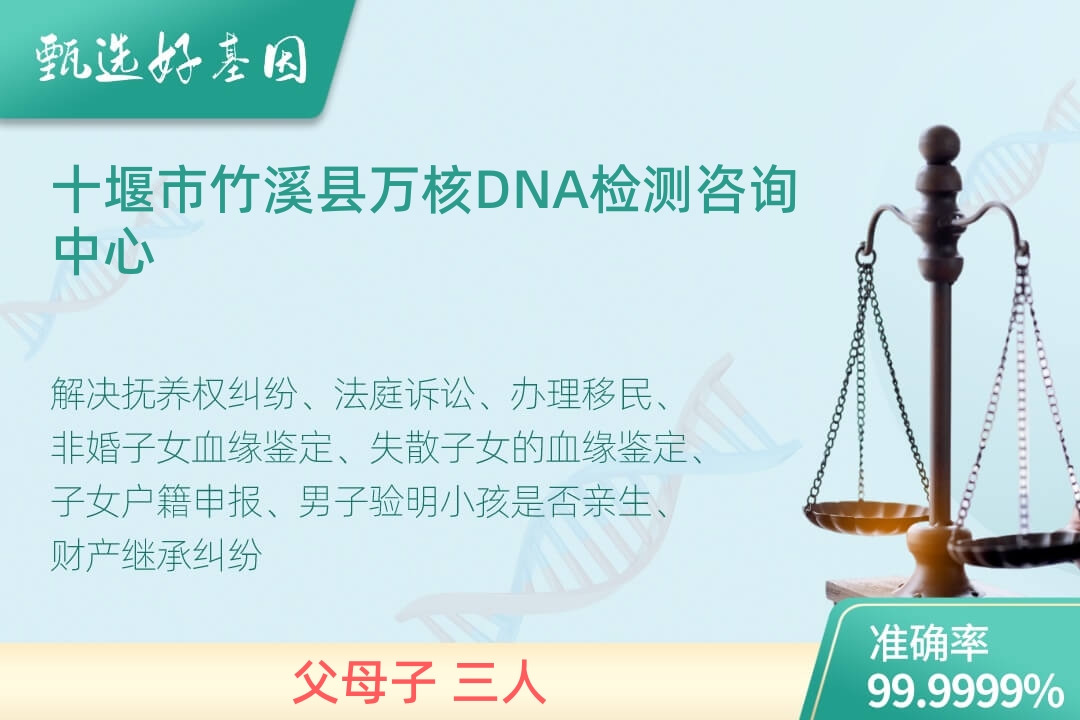 甄选好基因

十堰市竹溪县万核DNA检测咨询中心

解决抚养权纠纷、法庭诉讼、办理移民、非婚子女血缘鉴定、失散子女的血缘鉴定、子女户籍申报、男子验明小孩是否亲生、财产继承纠纷

父母子 三人

准确率
99.9999%